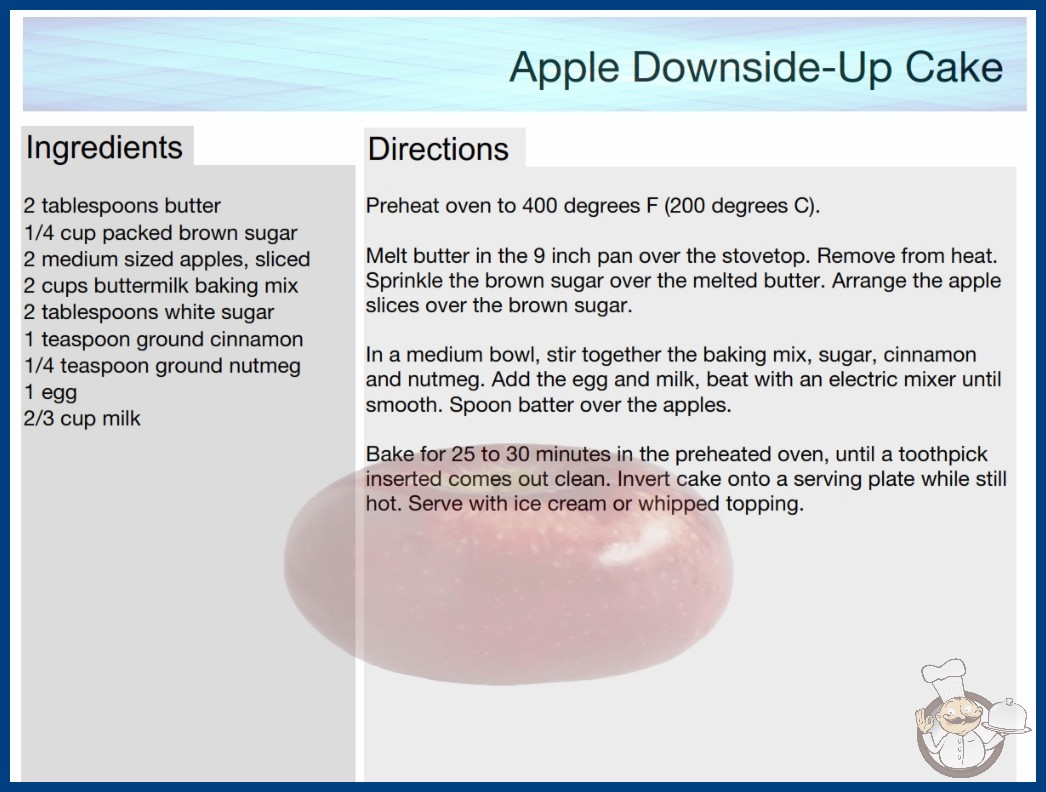 Apple Downside-Up Cake

Ingredients

2 tablespoons butter
1/4 cup packed brown sugar
2 medium sized apples, sliced
2 cups buttermilk baking mix
2 tablespoons white sugar
1 teaspoon ground cinnamon
1/4 teaspoon ground nutmeg
1 egg
2/3 cup milk

Directions

Preheat oven to 400 degrees F (200 degrees C).

Melt butter in the 9 inch pan over the stovetop. Remove from heat. Sprinkle the brown sugar over the melted butter. Arrange the apple slices over the brown sugar.

In a medium bowl, stir together the baking mix, sugar, cinnamon and nutmeg. Add the egg and milk, beat with an electric mixer until smooth. Spoon batter over the apples.

Bake for 25 to 30 minutes in the preheated oven, until a toothpick inserted comes out clean. Invert cake onto a serving plate while still hot. Serve with ice cream or whipped topping.